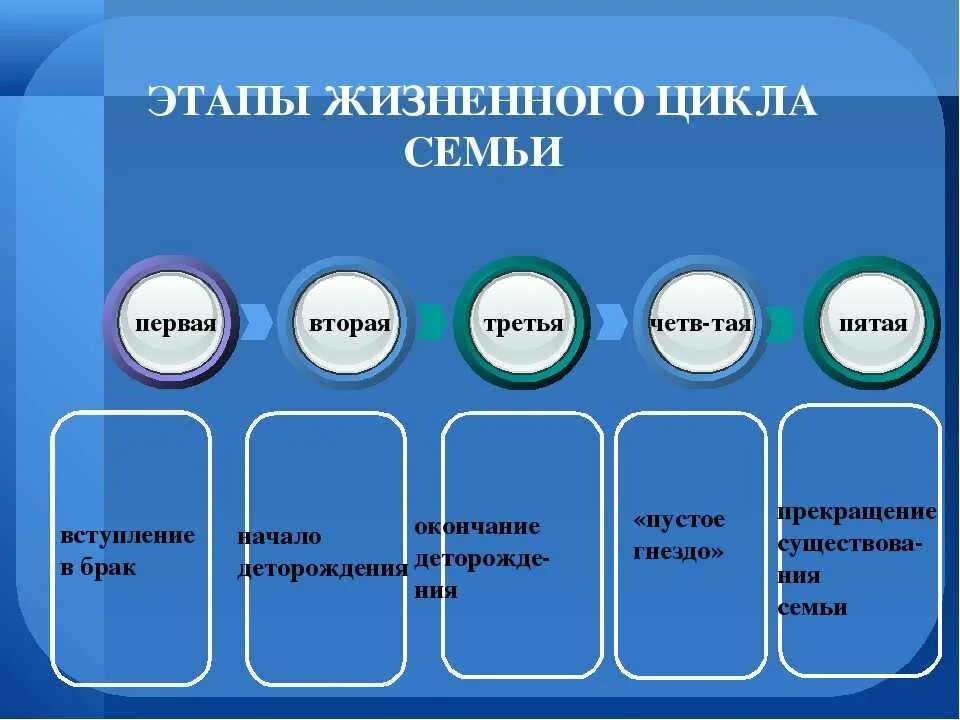 ЭТАПЫ ЖИЗНЕННОГО ЦИКЛА СЕМЬИ

первая

вторая

третья

четв-тая

пятая

вступление в брак

начало деторождения

окончание деторождения

«пустое гнездо»

прекращение существования семьи